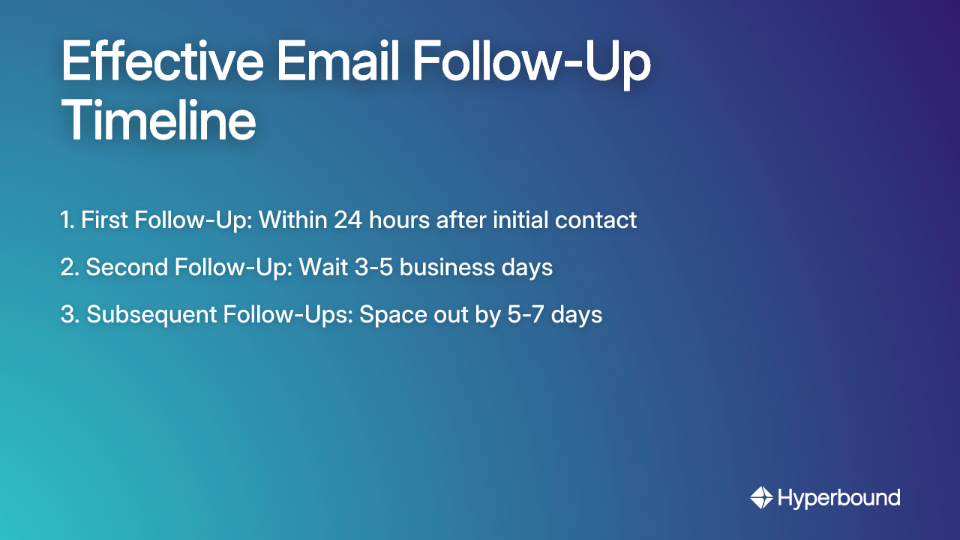 Effective Email Follow-Up Timeline

1. First Follow-Up: Within 24 hours after initial contact

2. Second Follow-Up: Wait 3-5 business days

3. Subsequent Follow-Ups: Space out by 5-7 days

Hyperbound